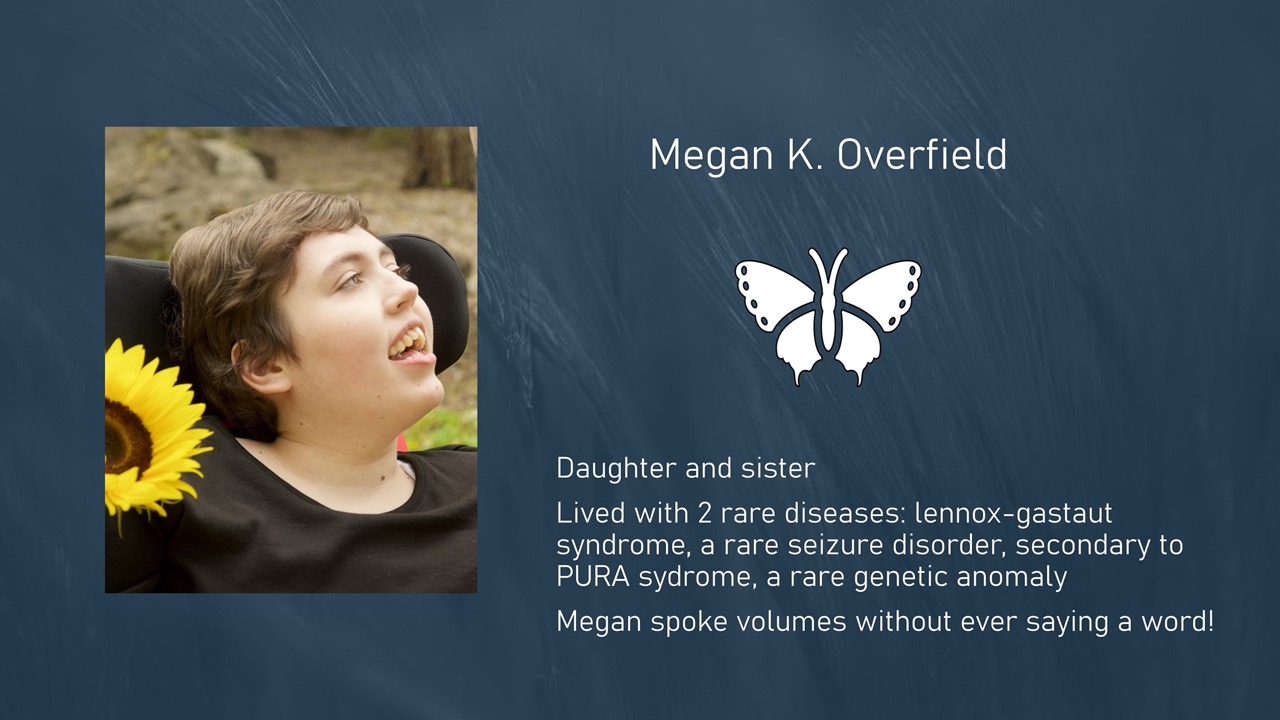 Megan K. Overfield

Daughter and sister

Lived with 2 rare diseases: lennox-gastaut syndrome, a rare seizure disorder, secondary to PURA sydrome, a rare genetic anomaly

Megan spoke volumes without ever saying a word!